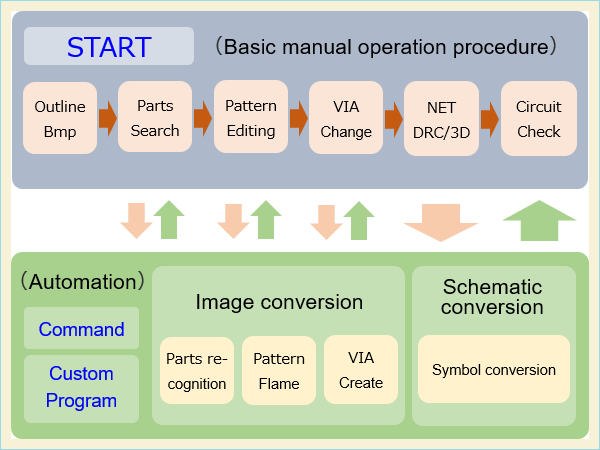 START

（Basic manual operation procedure）

Outline Bmp

Parts Search

Pattern Editing

VIA Change

NET DRC/3D

Circuit Check

（Automation）

Command

Custom Program

Image conversion

Parts recognition

Pattern Flame

VIA Create

Schematic conversion

Symbol conversion